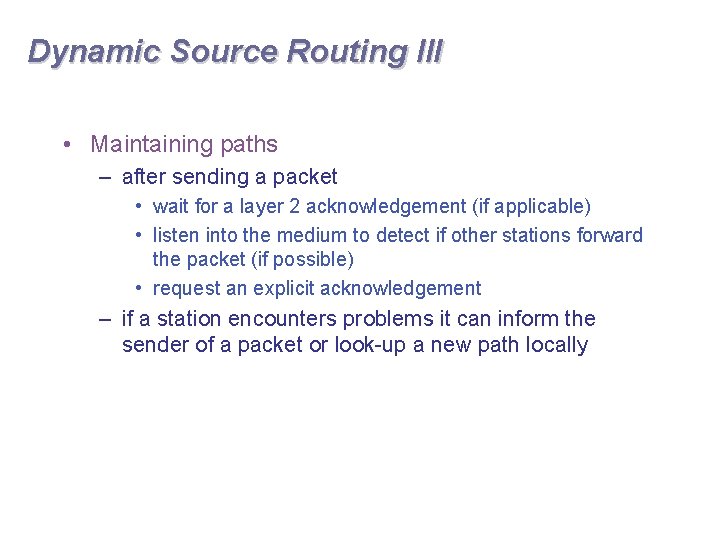 Dynamic Source Routing III

• Maintaining paths
– after sending a packet
• wait for a layer 2 acknowledgement (if applicable)
• listen into the medium to detect if other stations forward the packet (if possible)
• request an explicit acknowledgement
– if a station encounters problems it can inform the sender of a packet or look-up a new path locally